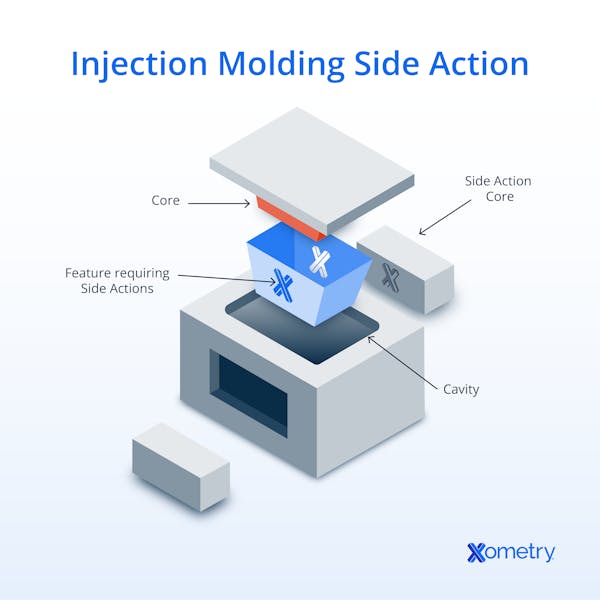 Injection Molding Side Action

Core

Side Action Core

Feature requiring Side Actions

Cavity

Xometry